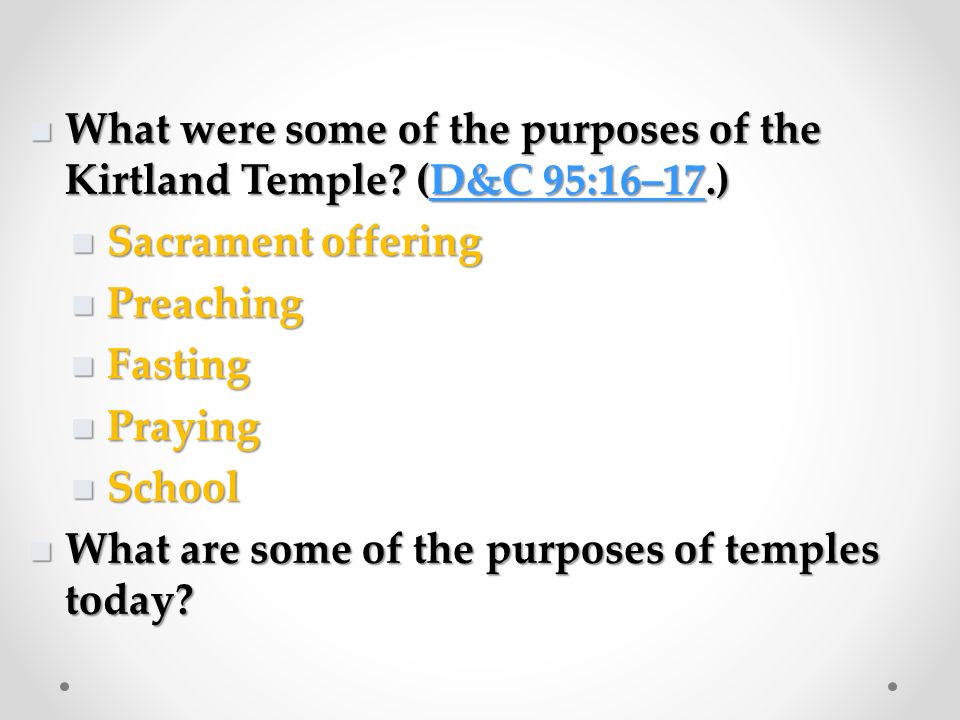 What were some of the purposes of the Kirtland Temple? (D&C 95:16–17.)

Sacrament offering

Preaching

Fasting

Praying

School

What are some of the purposes of temples today?